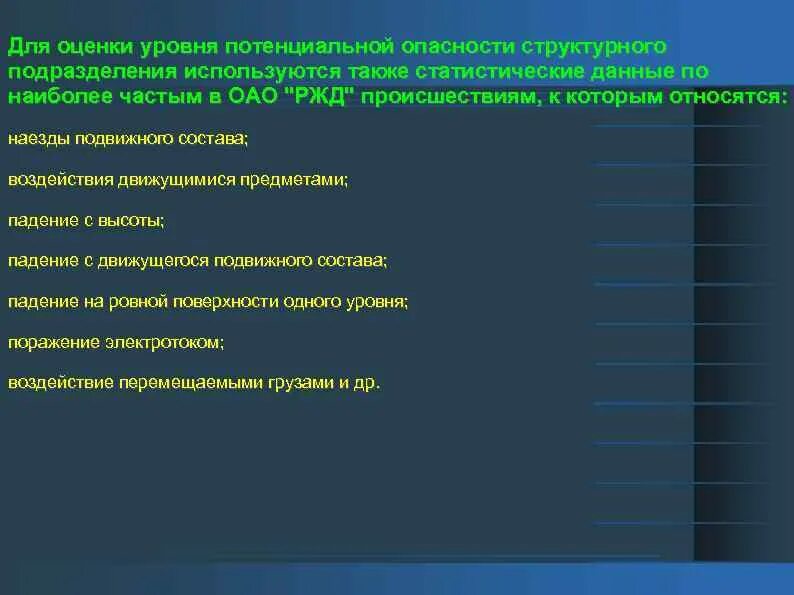 Для оценки уровня потенциальной опасности структурного подразделения используются также статистические данные по наиболее частым в ОАО "РЖД" происшествиям, к которым относятся:

наезды подвижного состава;

воздействия движущимися предметами;

падение с высоты;

падение с движущегося подвижного состава;

падение на ровной поверхности одного уровня;

поражение электротоком;

воздействие перемещаемыми грузами и др.